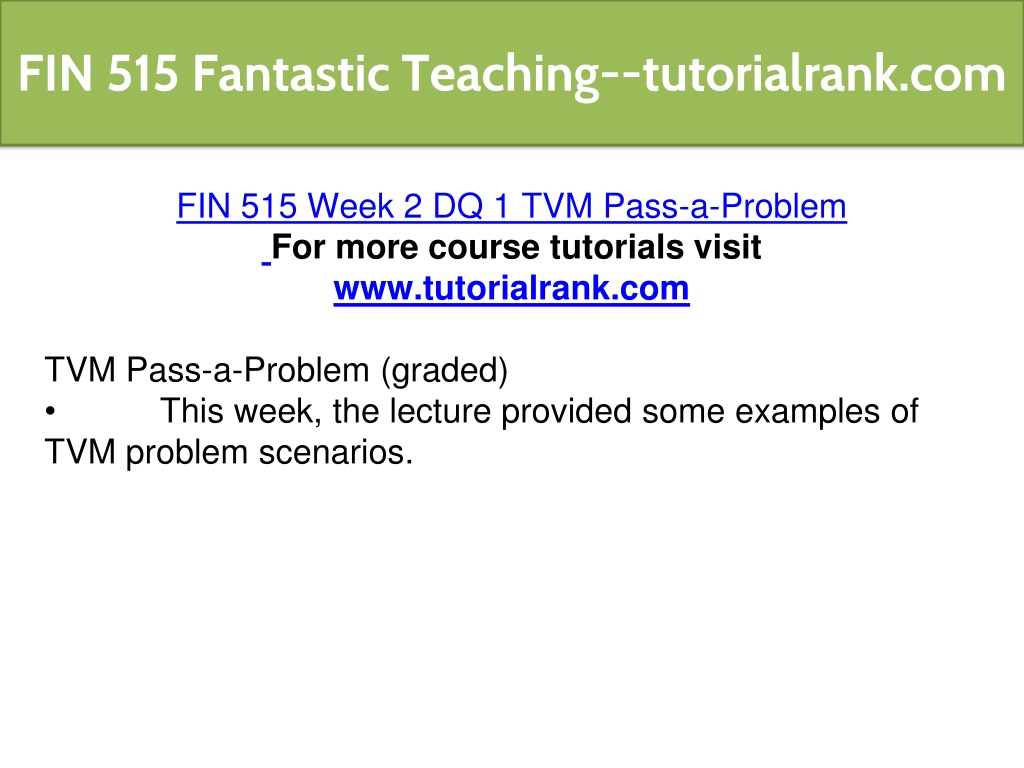 FIN 515 Fantastic Teaching--tutorialrank.com

FIN 515 Week 2 DQ 1 TVM Pass-a-Problem
For more course tutorials visit
www.tutorialrank.com

TVM Pass-a-Problem (graded)
• This week, the lecture provided some examples of TVM problem scenarios.